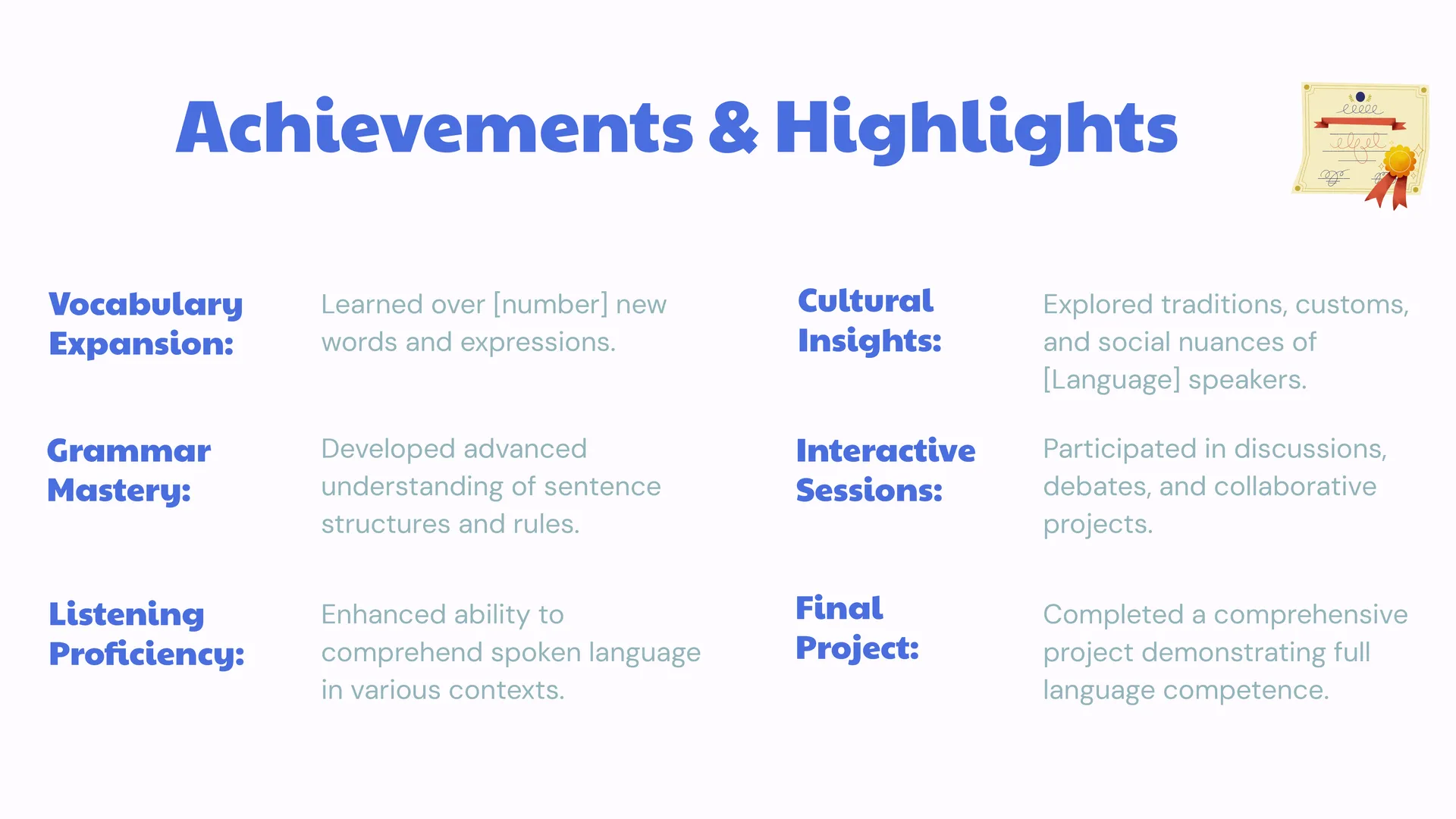 Achievements & Highlights

Vocabulary Expansion: Learned over [number] new words and expressions.

Grammar Mastery: Developed advanced understanding of sentence structures and rules.

Listening Proficiency: Enhanced ability to comprehend spoken language in various contexts.

Cultural Insights: Explored traditions, customs, and social nuances of [Language] speakers.

Interactive Sessions: Participated in discussions, debates, and collaborative projects.

Final Project: Completed a comprehensive project demonstrating full language competence.